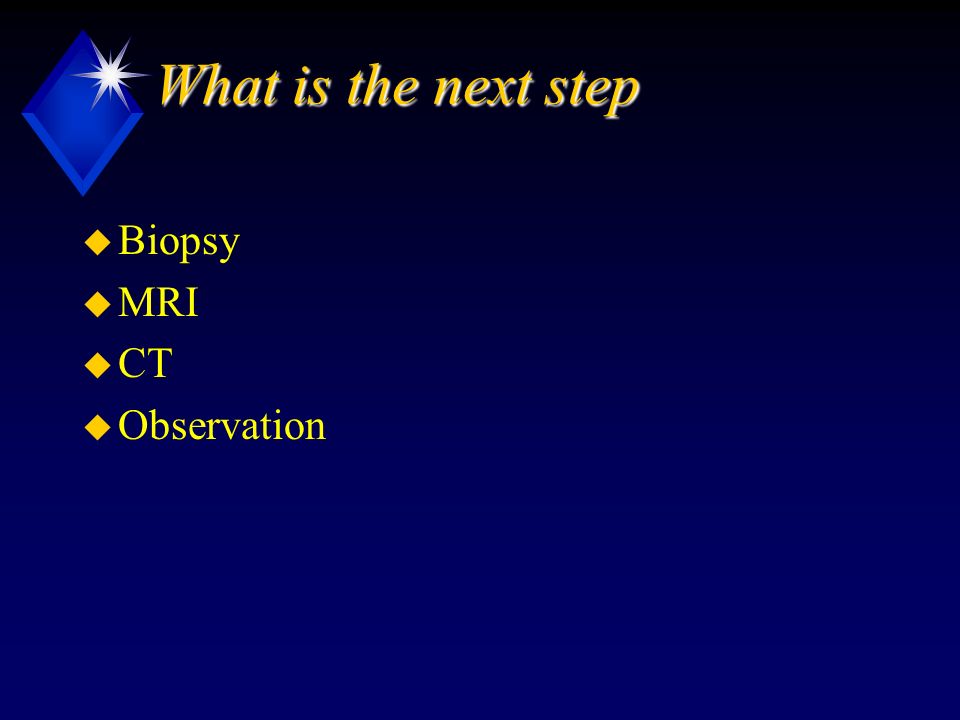 What is the next step

◆ Biopsy
◆ MRI
◆ CT
◆ Observation